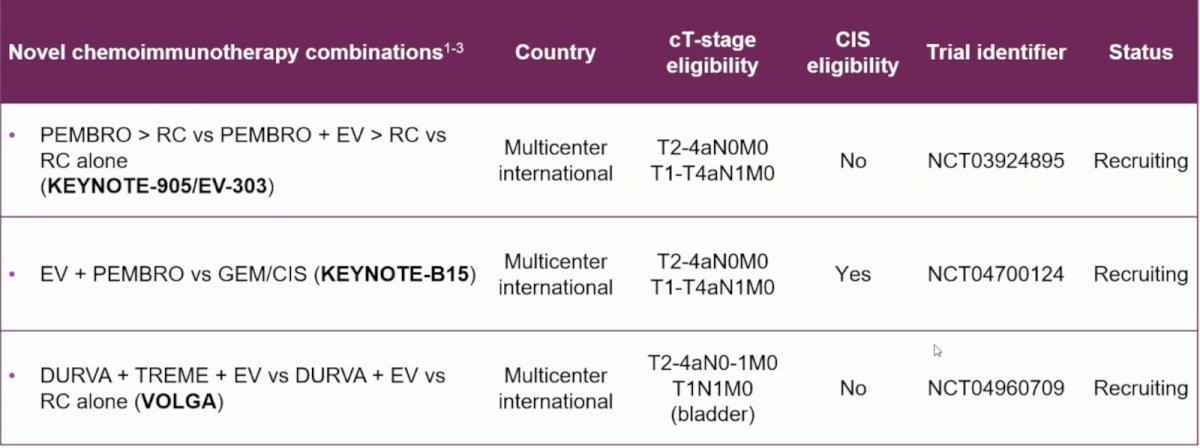 | Novel chemoimmunotherapy combinations$^{1-3}$ | Country | cT-stage eligibility | CIS eligibility | Trial identifier | Status |
|---|---|---|---|---|---|
| • PEMBRO > RC vs PEMBRO + EV > RC vs RC alone (**KEYNOTE-905/EV-303**) | Multicenter international | T2-4aN0M0 T1-T4aN1M0 | No | NCT03924895 | Recruiting |
| • EV + PEMBRO vs GEM/CIS (**KEYNOTE-B15**) | Multicenter international | T2-4aN0M0 T1-T4aN1M0 | Yes | NCT04700124 | Recruiting |
| • DURVA + TREME + EV vs DURVA + EV vs RC alone (**VOLGA**) | Multicenter international | T2-4aN0-1M0 T1N1M0 (bladder) | No | NCT04960709 | Recruiting |